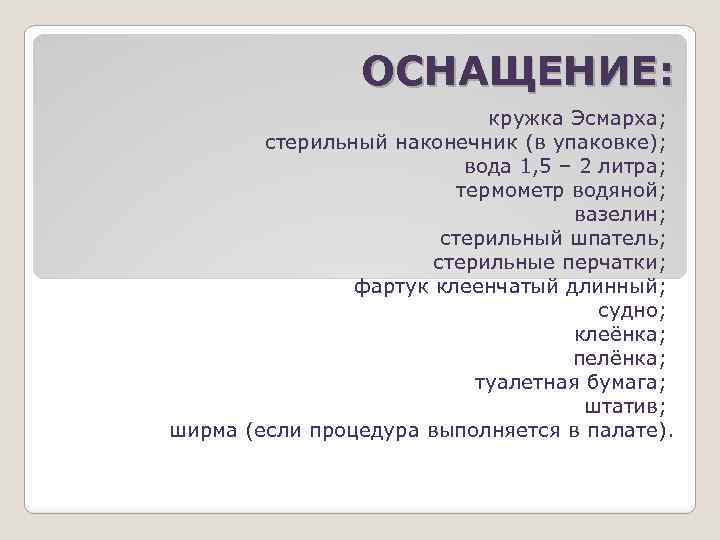 ОСНАЩЕНИЕ:

кружка Эсмарха;
стерильный наконечник (в упаковке);
вода 1,5 – 2 литра;
термометр водяной;
вазелин;
стерильный шпатель;
стерильные перчатки;
фартук клеенчатый длинный;
судно;
клеёнка;
пелёнка;
туалетная бумага;
штатив;
ширма (если процедура выполняется в палате).